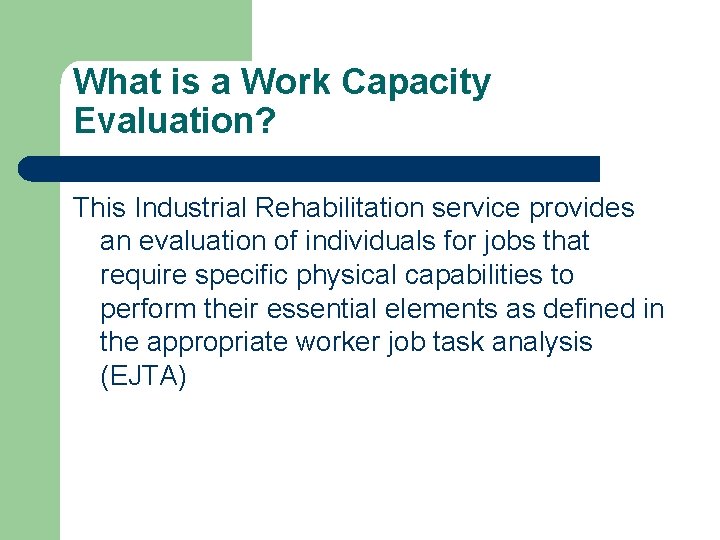 What is a Work Capacity Evaluation?

This Industrial Rehabilitation service provides an evaluation of individuals for jobs that require specific physical capabilities to perform their essential elements as defined in the appropriate worker job task analysis (EJTA)